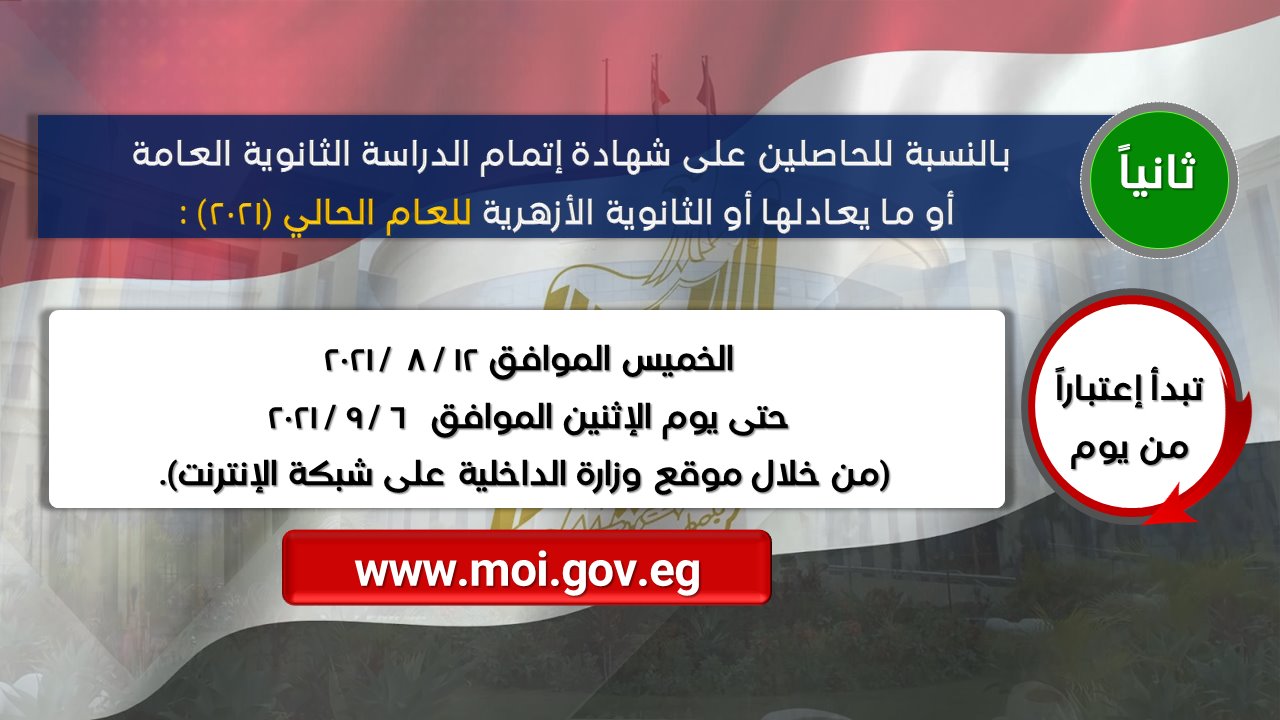 ثانياً

بالنسبة للحاصلين على شهادة إتمام الدراسة الثانوية العامة أو ما يعادلها أو الثانوية الأزهرية للعام الحالي (٢٠٢١) :

تبدأ إعتباراً من يوم

الخميس الموافق ١٢ / ٨ / ٢٠٢١
حتى يوم الإثنين الموافق ٦ / ٩ / ٢٠٢١
(من خلال موقع وزارة الداخلية على شبكة الإنترنت).

www.moi.gov.eg